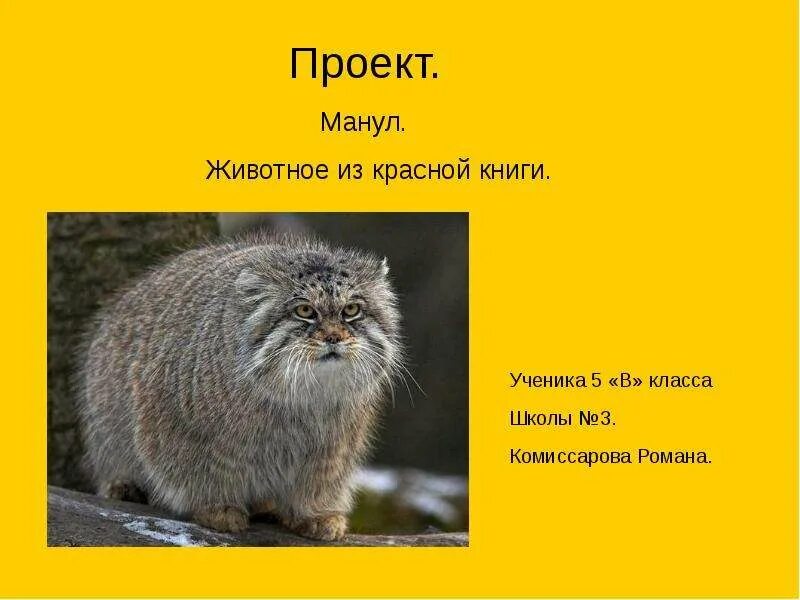 Проект.

Манул.

Животное из красной книги.

Ученика 5 «В» класса

Школы №3.

Комиссарова Романа.